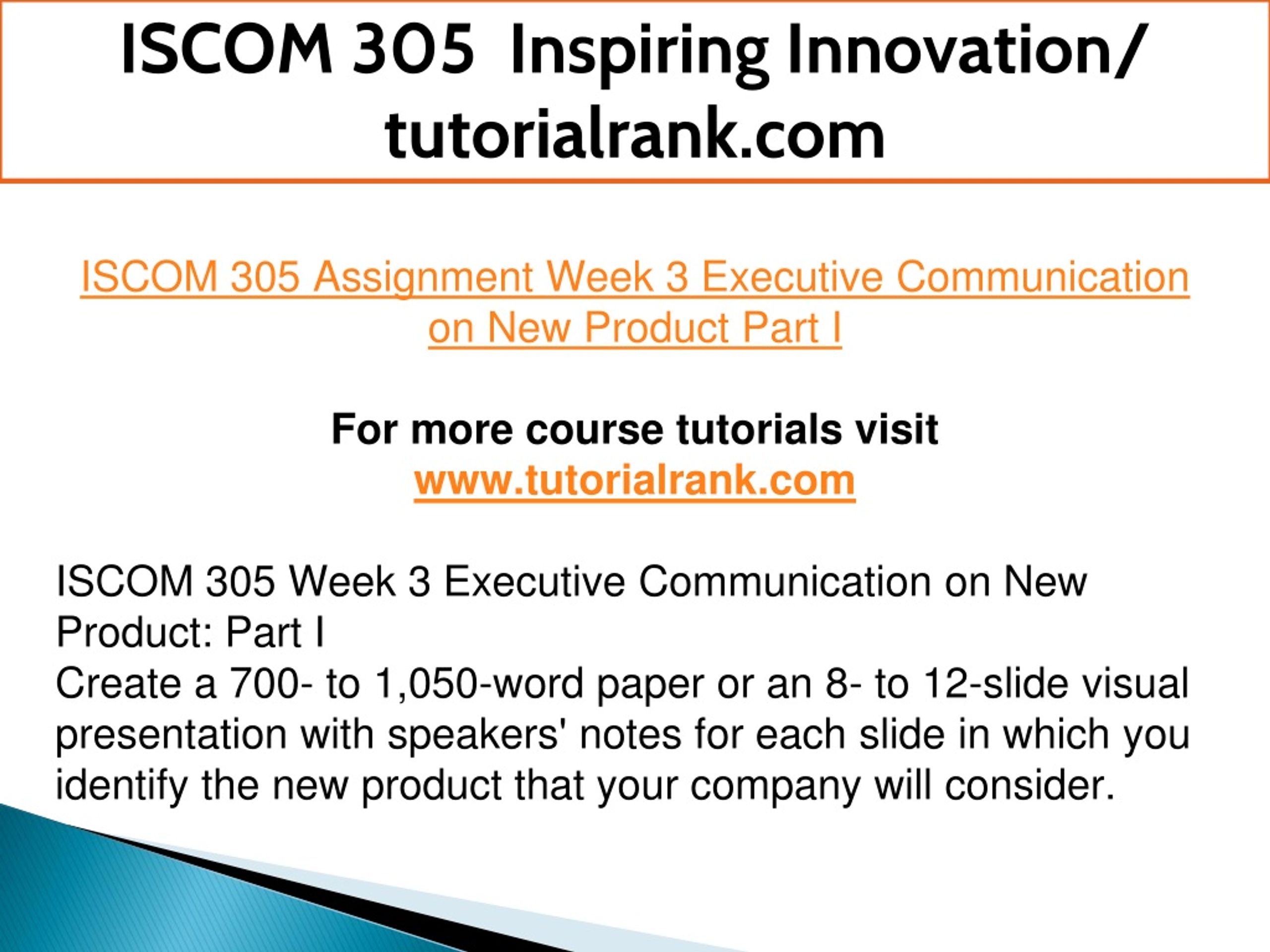 ISCOM 305 Inspiring Innovation/ tutorialrank.com

ISCOM 305 Assignment Week 3 Executive Communication on New Product Part I

For more course tutorials visit
www.tutorialrank.com

ISCOM 305 Week 3 Executive Communication on New Product: Part I
Create a 700- to 1,050-word paper or an 8- to 12-slide visual presentation with speakers' notes for each slide in which you identify the new product that your company will consider.